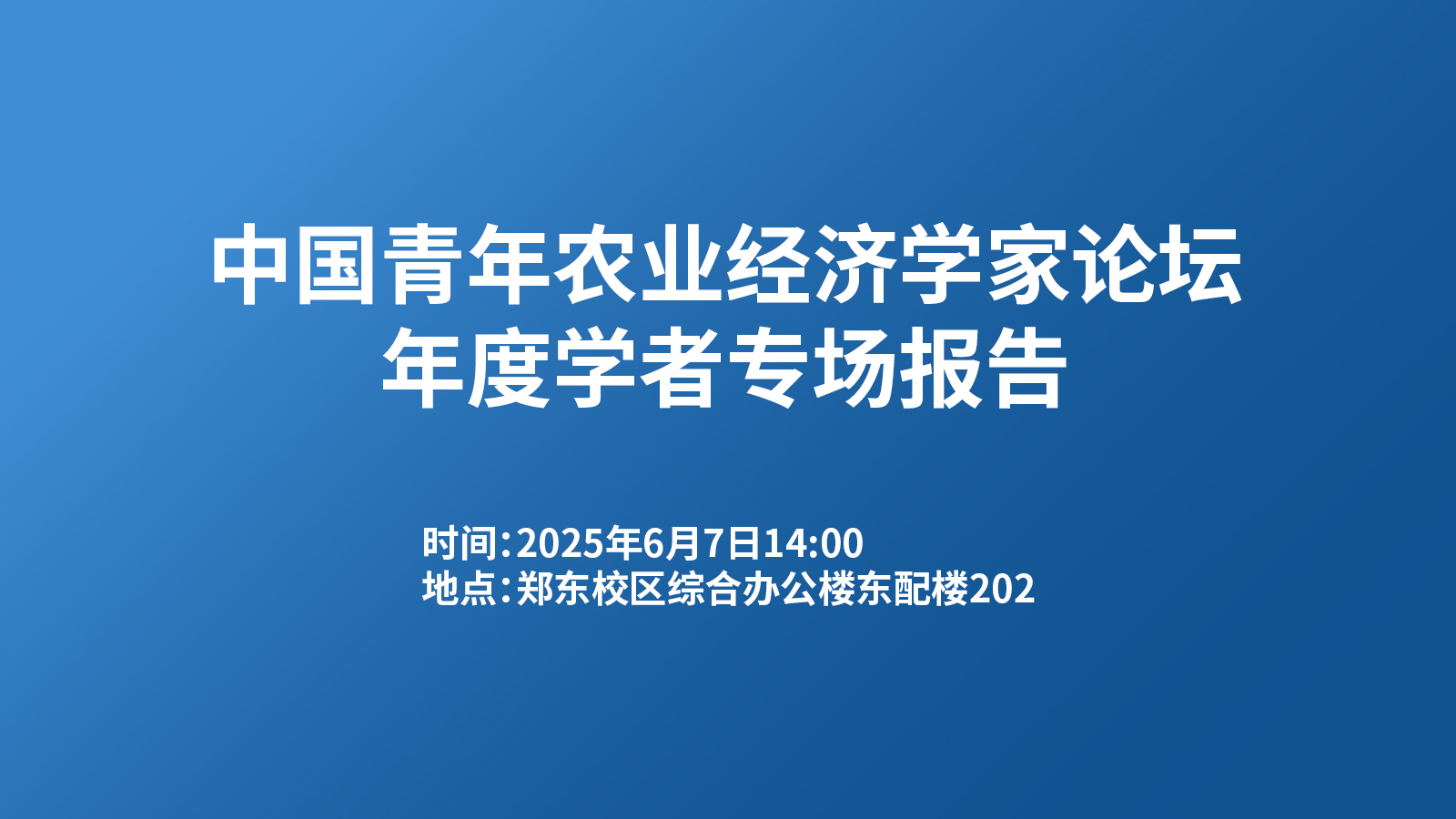 中国青年农业经济学家论坛
年度学者专场报告

时间：2025年6月7日14:00
地点：郑东校区综合办公楼东配楼202